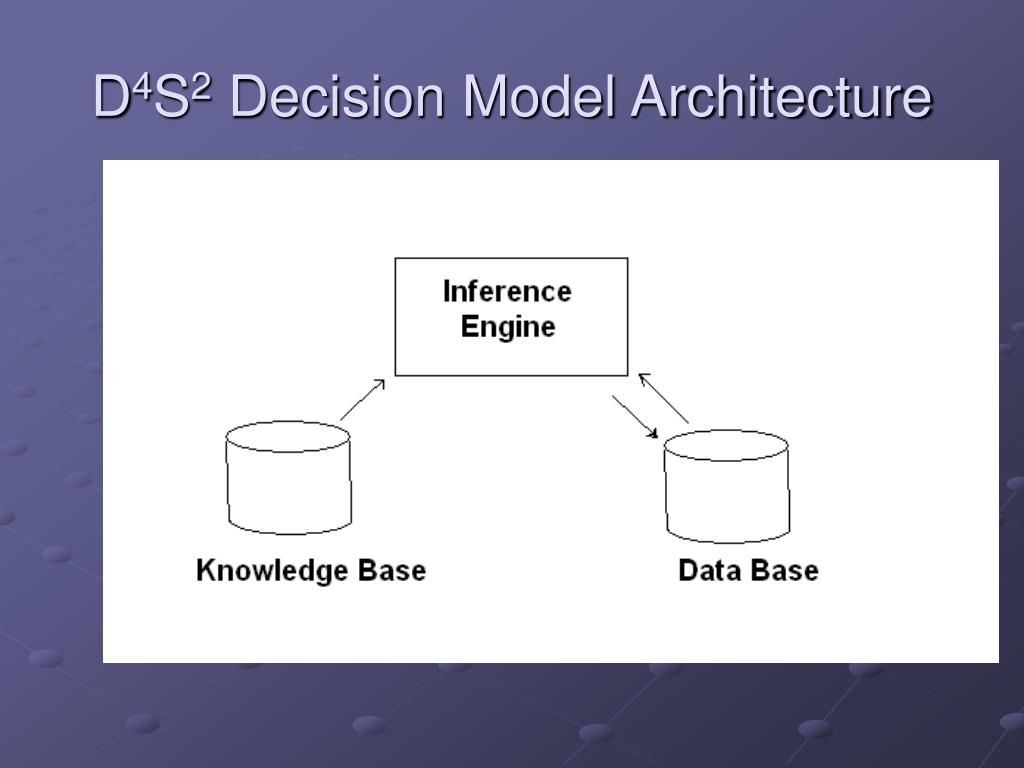 $D^4S^2$ Decision Model Architecture

Inference Engine

Knowledge Base

Data Base